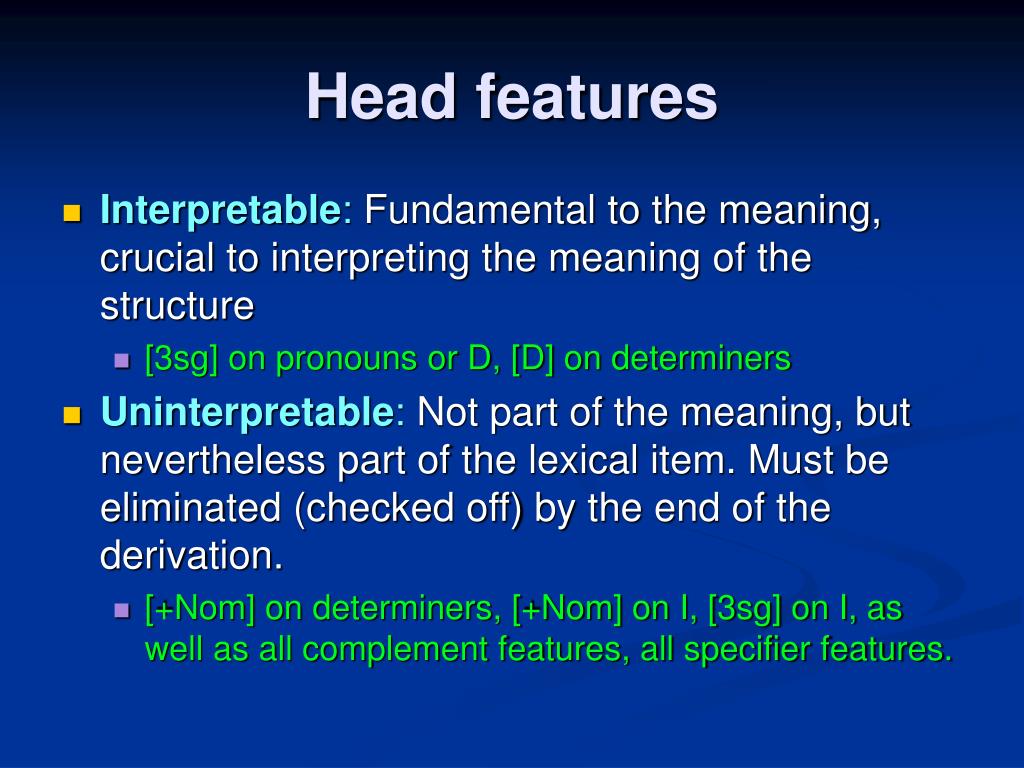 Head features

Interpretable: Fundamental to the meaning, crucial to interpreting the meaning of the structure

[3sg] on pronouns or D, [D] on determiners

Uninterpretable: Not part of the meaning, but nevertheless part of the lexical item. Must be eliminated (checked off) by the end of the derivation.

[+Nom] on determiners, [+Nom] on I, [3sg] on I, as well as all complement features, all specifier features.